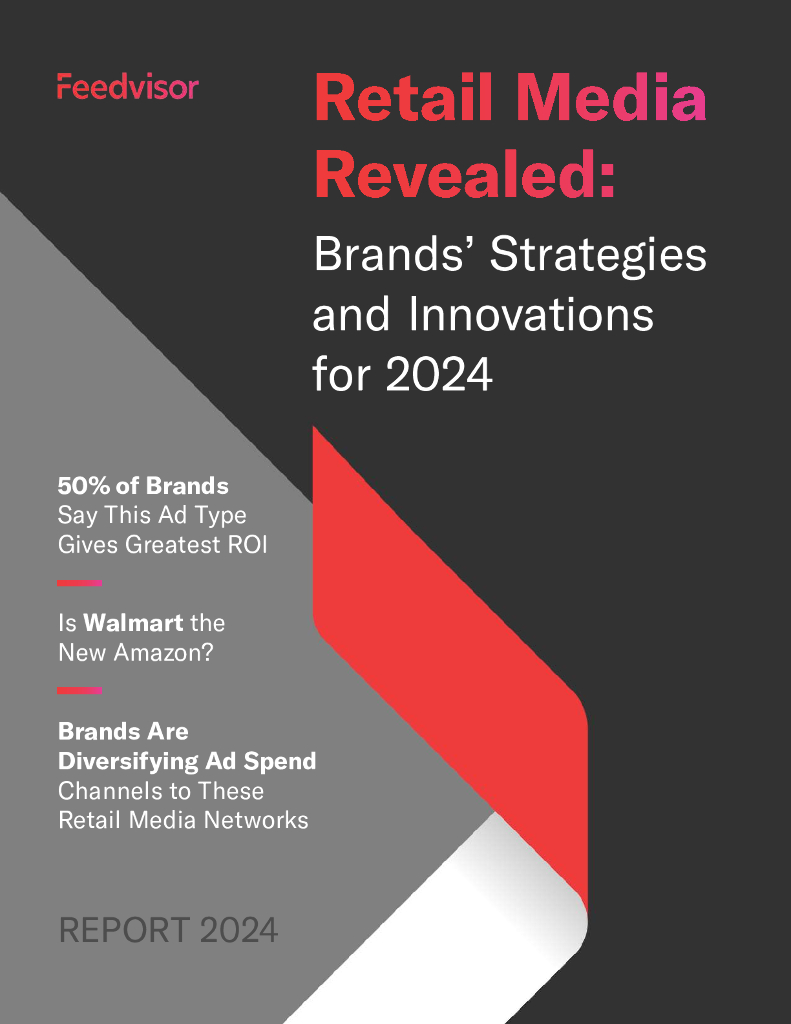 Feedvisor

Retail Media Revealed: Brands' Strategies and Innovations for 2024

50% of Brands Say This Ad Type Gives Greatest ROI

Is Walmart the New Amazon?

Brands Are Diversifying Ad Spend Channels to These Retail Media Networks

REPORT 2024